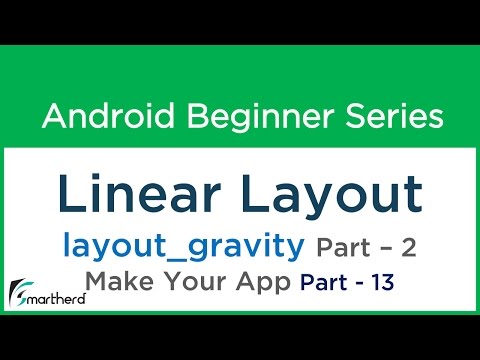 Android Beginner Series

Linear Layout

layout_gravity Part – 2

Make Your App Part - 13

Smartherd